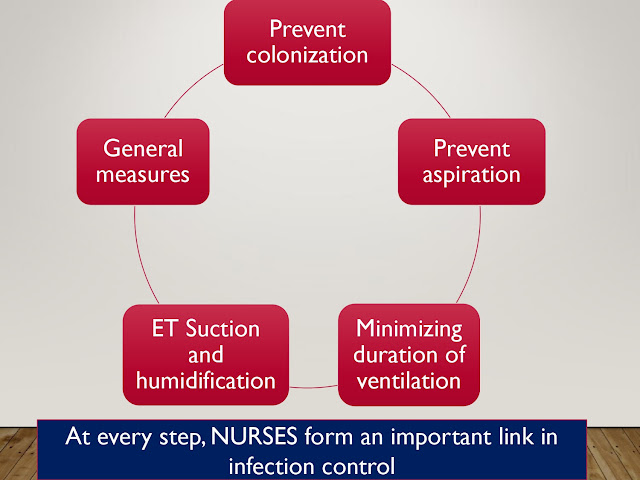 Prevent colonization

Prevent aspiration

Minimizing duration of ventilation

ET Suction and humidification

General measures

At every step, NURSES form an important link in infection control